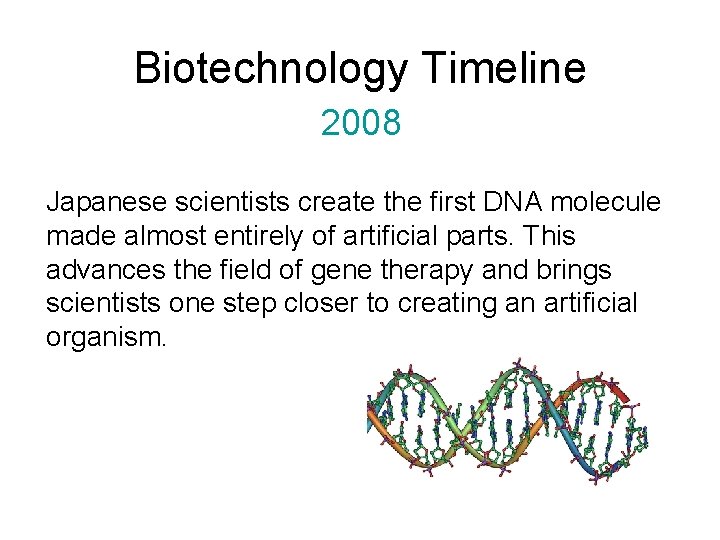 Biotechnology Timeline
2008

Japanese scientists create the first DNA molecule made almost entirely of artificial parts. This advances the field of gene therapy and brings scientists one step closer to creating an artificial organism.